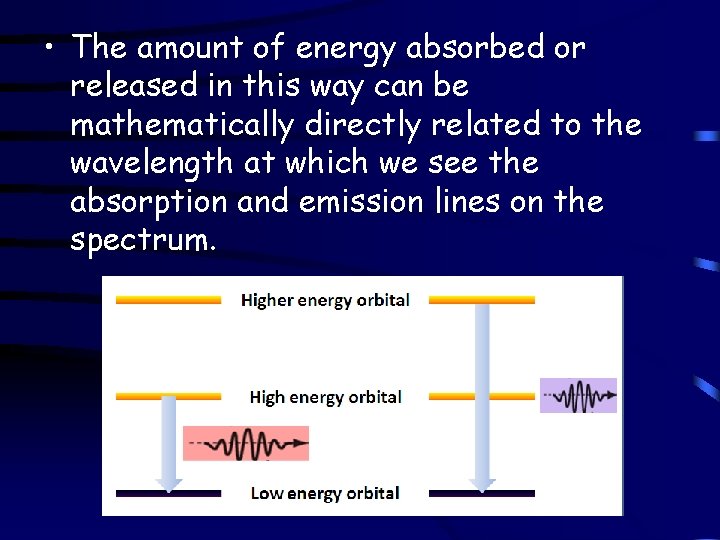 • The amount of energy absorbed or released in this way can be mathematically directly related to the wavelength at which we see the absorption and emission lines on the spectrum.

Higher energy orbital

High energy orbital

Low energy orbital